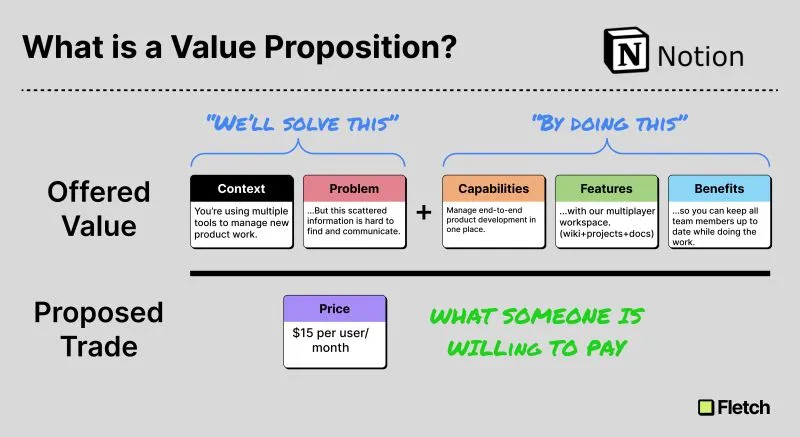 What is a Value Proposition?

N Notion

"WE'LL SOLVE THIS"

"BY DOING THIS"

Offered Value

Context
You're using multiple tools to manage new product work.

Problem
...But this scattered information is hard to find and communicate.

+

Capabilities
Manage end-to-end product development in one place.

Features
...with our multiplayer workspace. (wiki+projects+docs)

Benefits
...so you can keep all team members up to date while doing the work.

Proposed Trade

Price
$15 per user/ month

WHAT SOMEONE IS WILLING TO PAY

Fletch